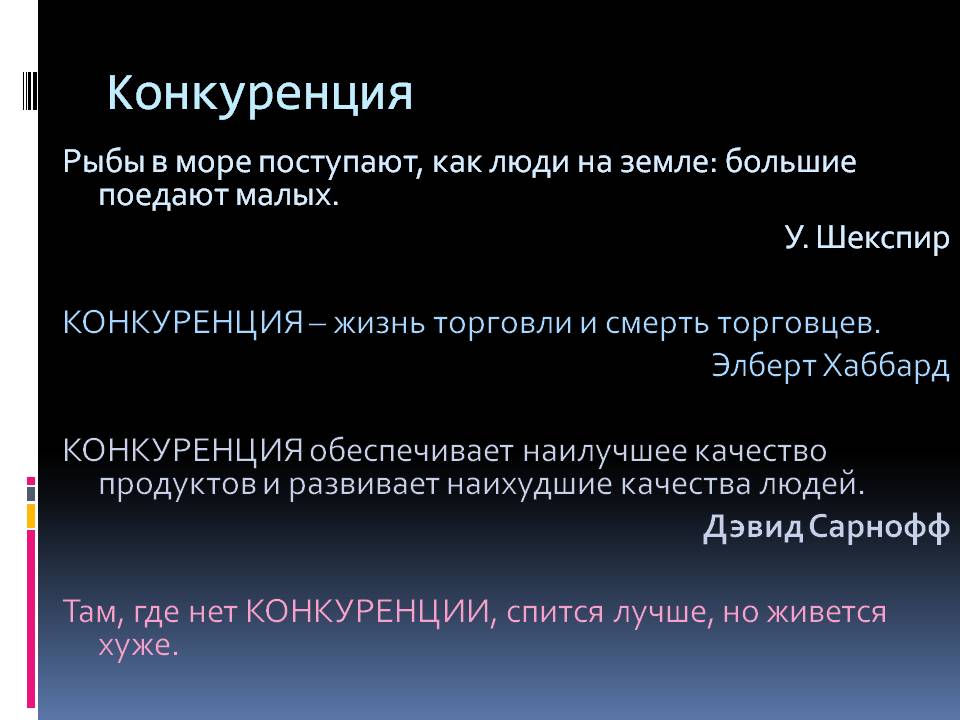 Конкуренция

Рыбы в море поступают, как люди на земле: большие поедают малых.

У. Шекспир

КОНКУРЕНЦИЯ – жизнь торговли и смерть торговцев.

Элберт Хаббард

КОНКУРЕНЦИЯ обеспечивает наилучшее качество продуктов и развивает наихудшие качества людей.

Дэвид Сарнофф

Там, где нет КОНКУРЕНЦИИ, спится лучше, но живется хуже.